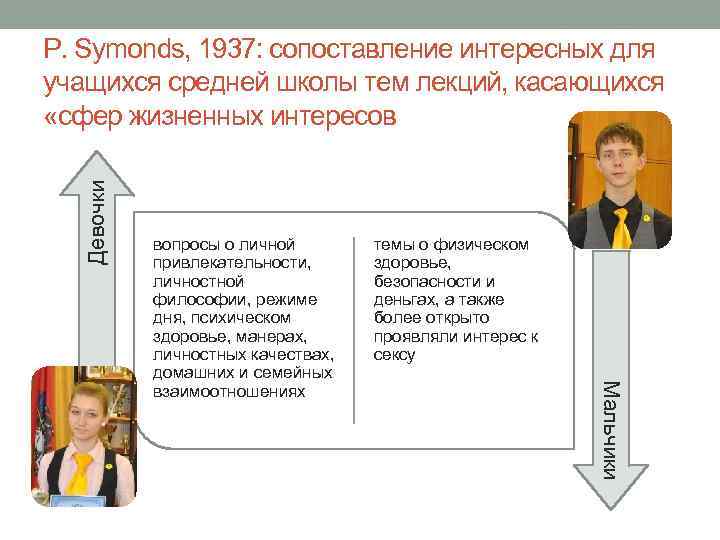 P. Symonds, 1937: сопоставление интересных для учащихся средней школы тем лекций, касающихся «сфер жизненных интересов

Девочки

вопросы о личной привлекательности, личностной философии, режиме дня, психическом здоровье, манерах, личностных качествах, домашних и семейных взаимоотношениях

темы о физическом здоровье, безопасности и деньгах, а также более открыто проявляли интерес к сексу

Мальчики